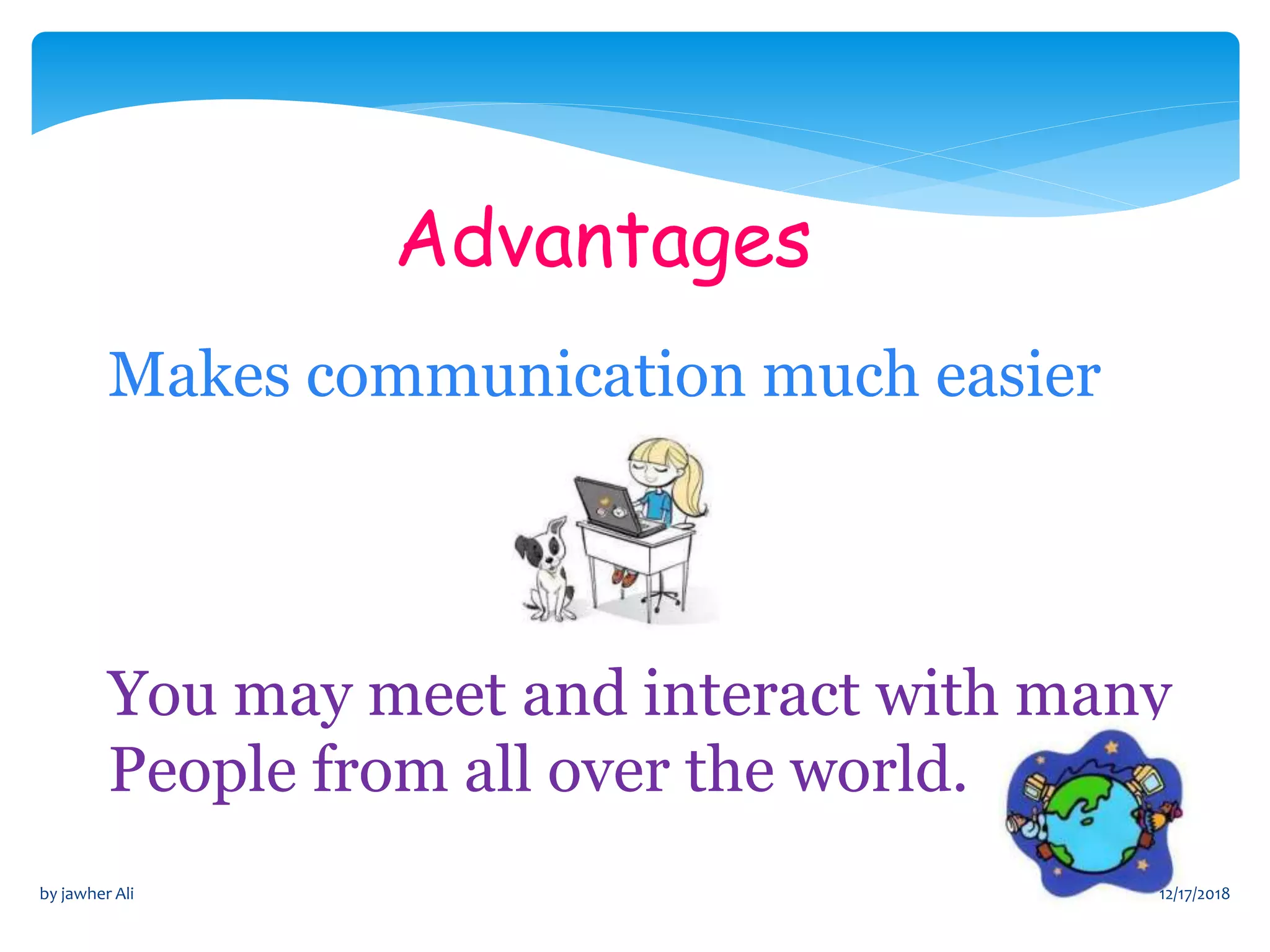 Advantages

Makes communication much easier

You may meet and interact with many People from all over the world.

by jawher Ali

12/17/2018